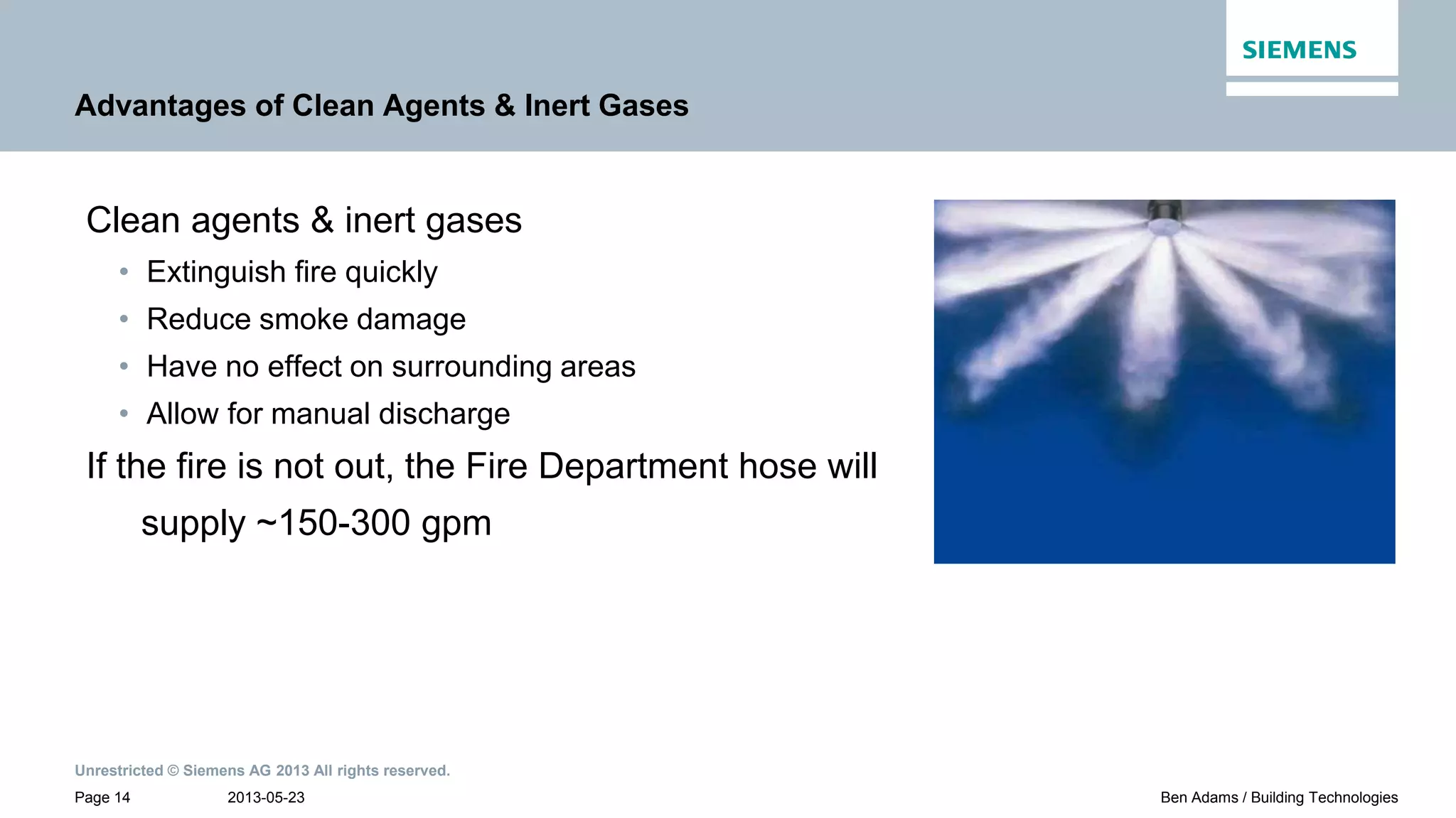 SIEMENS

Advantages of Clean Agents & Inert Gases

Clean agents & inert gases

• Extinguish fire quickly
• Reduce smoke damage
• Have no effect on surrounding areas
• Allow for manual discharge

If the fire is not out, the Fire Department hose will supply ~150-300 gpm

Unrestricted © Siemens AG 2013 All rights reserved.

Page 14 2013-05-23 Ben Adams / Building Technologies